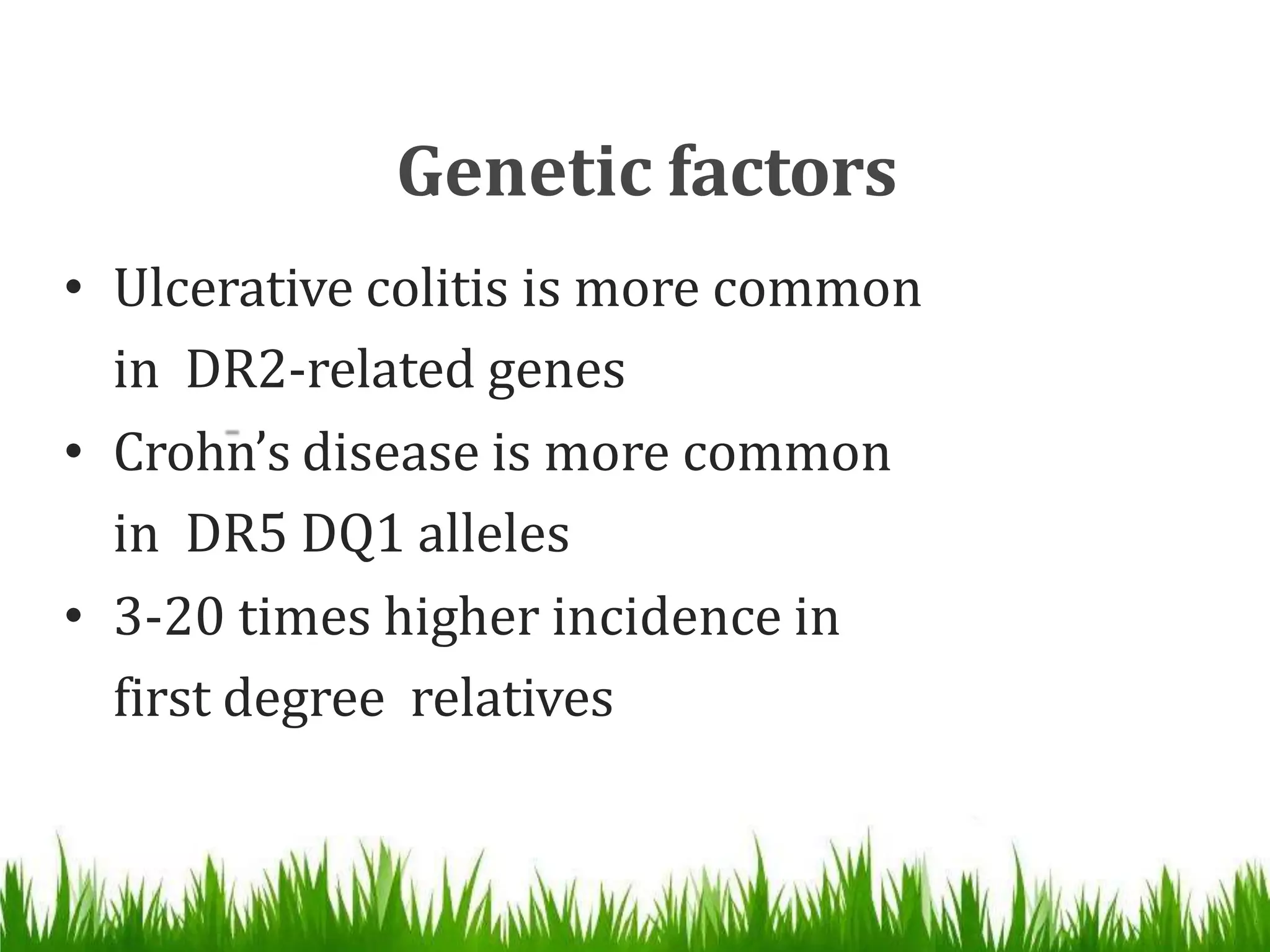 Genetic factors

• Ulcerative colitis is more common in DR2-related genes
• Crohn's disease is more common in DR5 DQ1 alleles
• 3-20 times higher incidence in first degree relatives